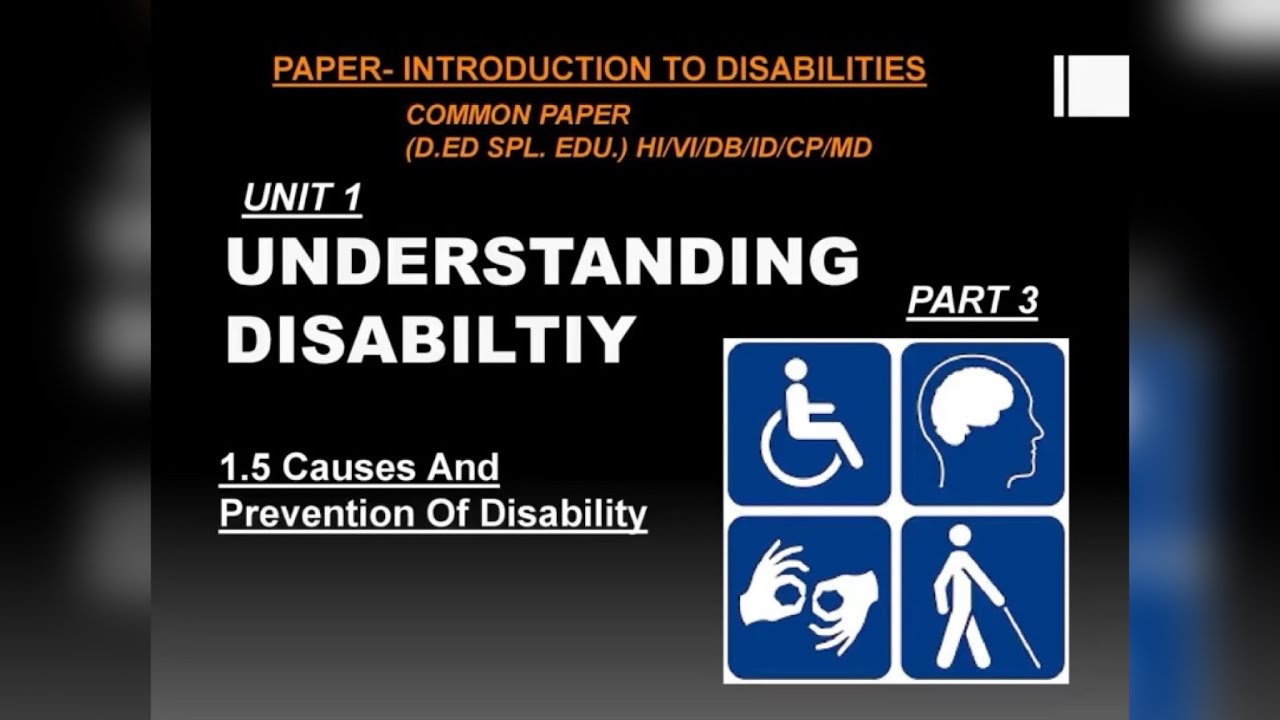 PAPER- INTRODUCTION TO DISABILITIES

COMMON PAPER
(D.ED SPL. EDU.) HI/VI/DB/ID/CP/MD

UNIT 1

UNDERSTANDING DISABILTIY

PART 3

1.5 Causes And Prevention Of Disability